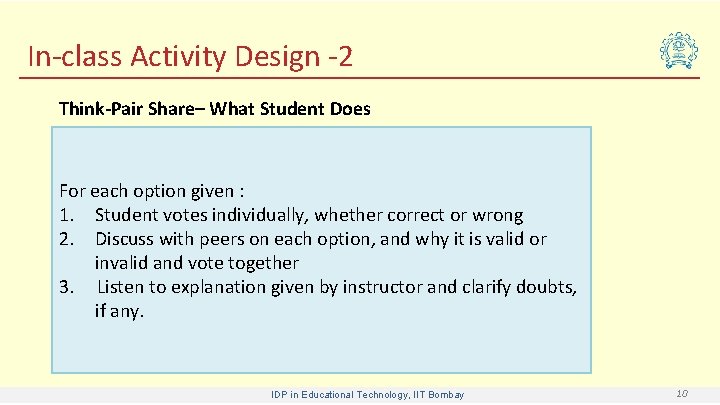 In-class Activity Design -2

Think-Pair Share– What Student Does

For each option given :
1. Student votes individually, whether correct or wrong
2. Discuss with peers on each option, and why it is valid or invalid and vote together
3. Listen to explanation given by instructor and clarify doubts, if any.

IDP in Educational Technology, IIT Bombay

10